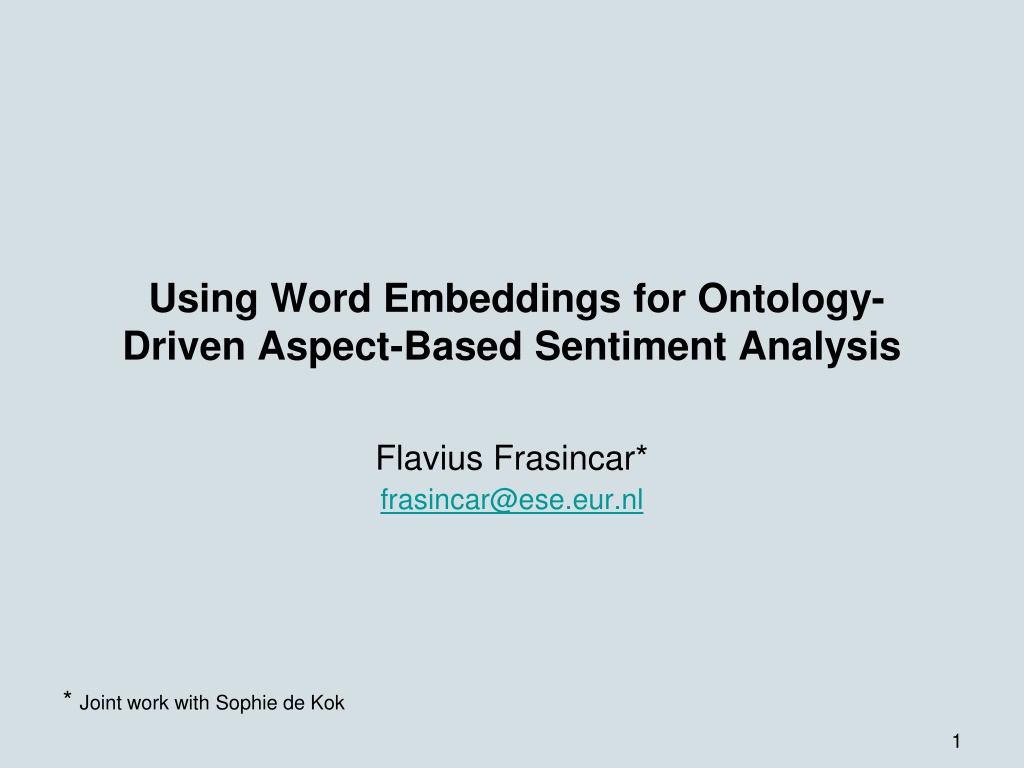 Using Word Embeddings for Ontology-Driven Aspect-Based Sentiment Analysis

Flavius Frasincar*
frasincar@ese.eur.nl

* Joint work with Sophie de Kok

1